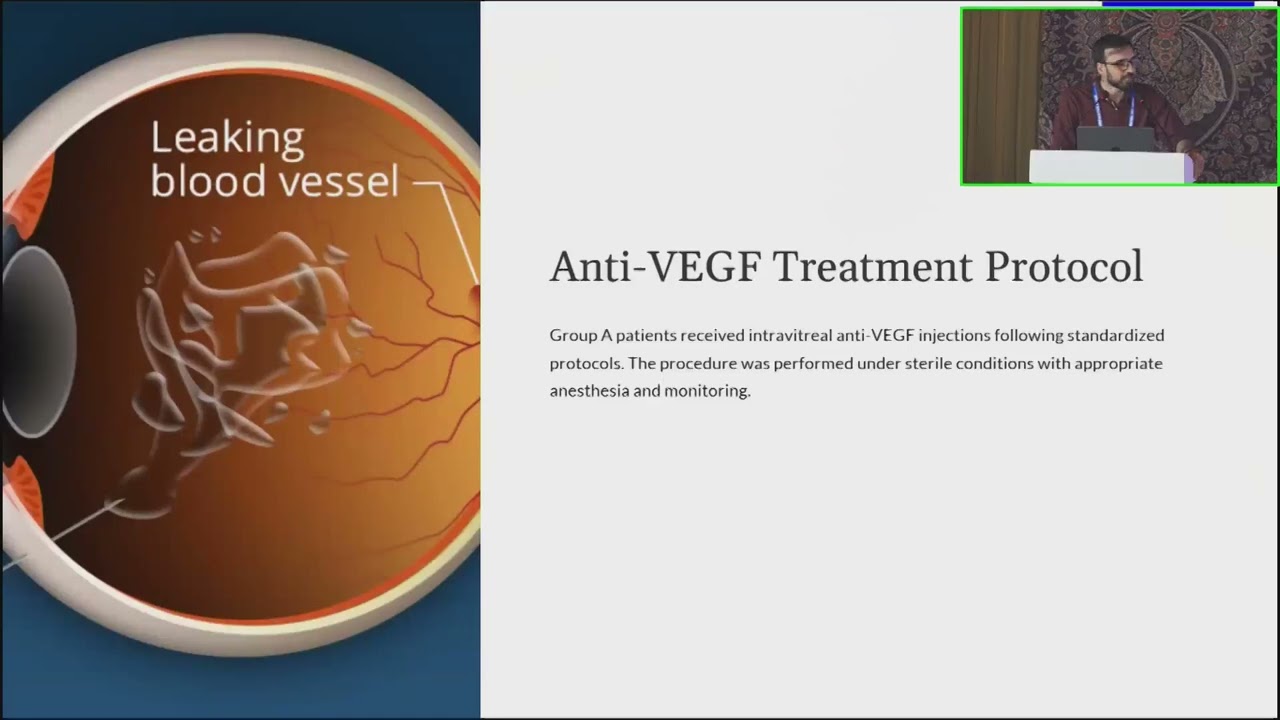 Leaking
blood vessel

Anti-VEGF Treatment Protocol

Group A patients received intravitreal anti-VEGF injections following standardized protocols. The procedure was performed under sterile conditions with appropriate anesthesia and monitoring.